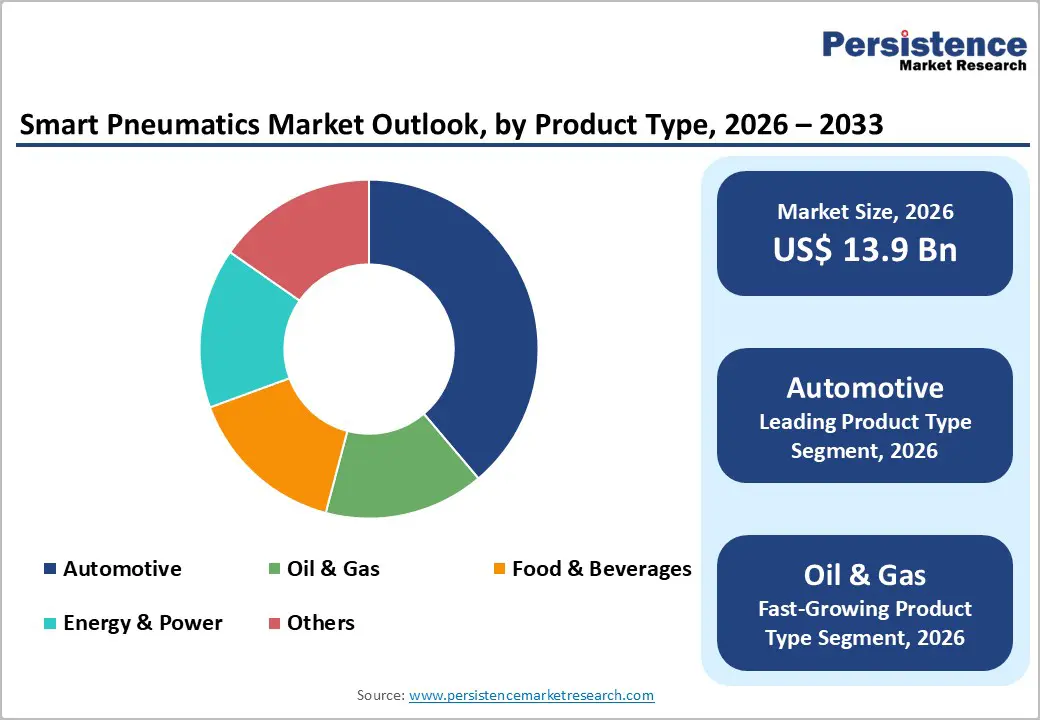 Persistence
Market Research

Smart Pneumatics Market Outlook, by Product Type, 2026 – 2033

Automotive
Oil & Gas
Food & Beverages
Energy & Power
Others

Market Size, 2026
US$ 13.9 Bn

Automotive
Leading Product Type Segment, 2026

Oil & Gas
Fast-Growing Product Type Segment, 2026

Source: www.persistencemarketresearch.com